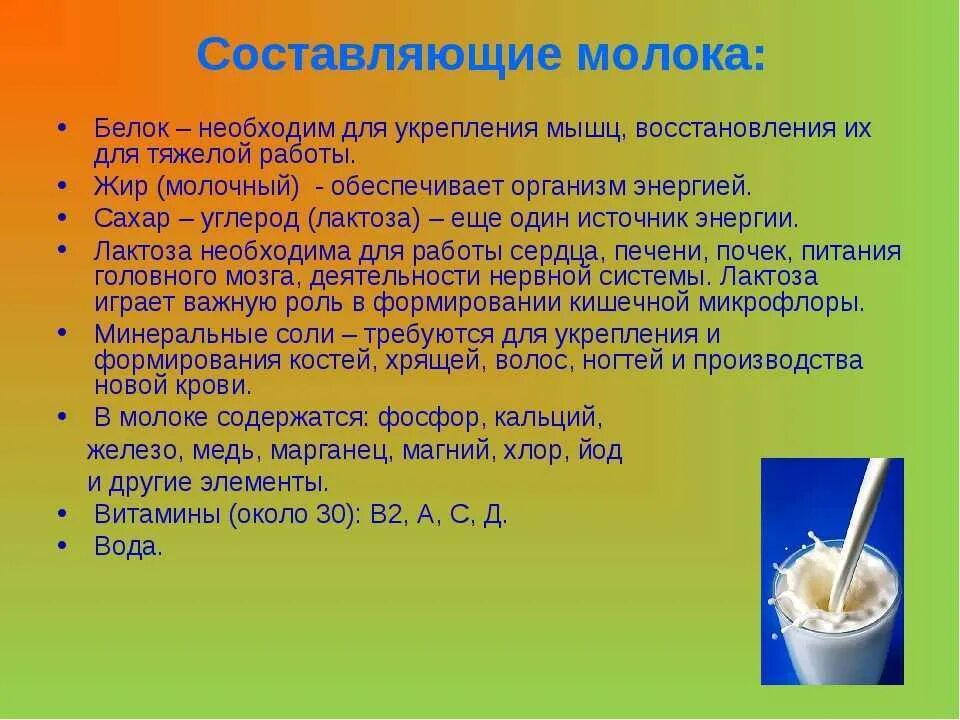 Составляющие молока:

• Белок – необходим для укрепления мышц, восстановления их для тяжелой работы.
• Жир (молочный) - обеспечивает организм энергией.
• Сахар – углерод (лактоза) – еще один источник энергии.
• Лактоза необходима для работы сердца, печени, почек, питания головного мозга, деятельности нервной системы. Лактоза играет важную роль в формировании кишечной микрофлоры.
• Минеральные соли – требуются для укрепления и формирования костей, хрящей, волос, ногтей и производства новой крови.
• В молоке содержатся: фосфор, кальций, железо, медь, марганец, магний, хлор, йод и другие элементы.
• Витамины (около 30): В2, А, С, Д.
• Вода.